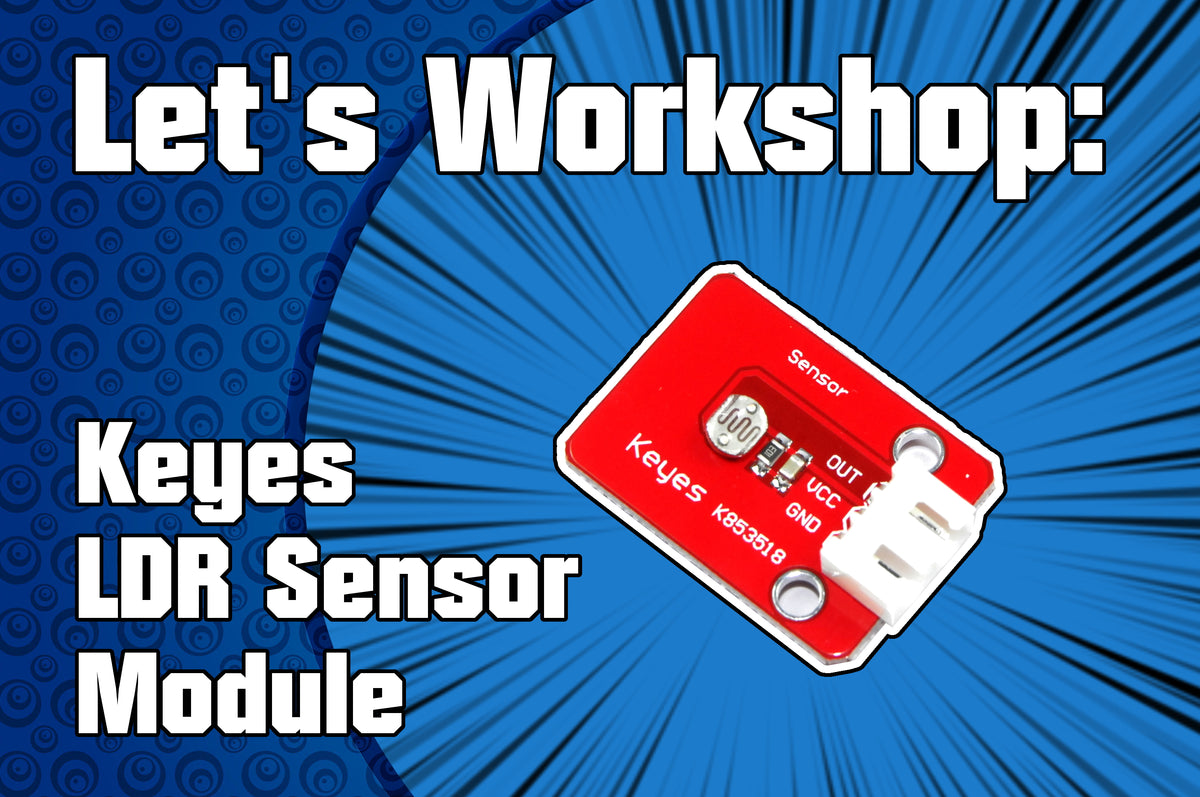 Let's Workshop:

Keyes LDR Sensor Module

Sensor

Keyes K853518

OUT
VCC
GND